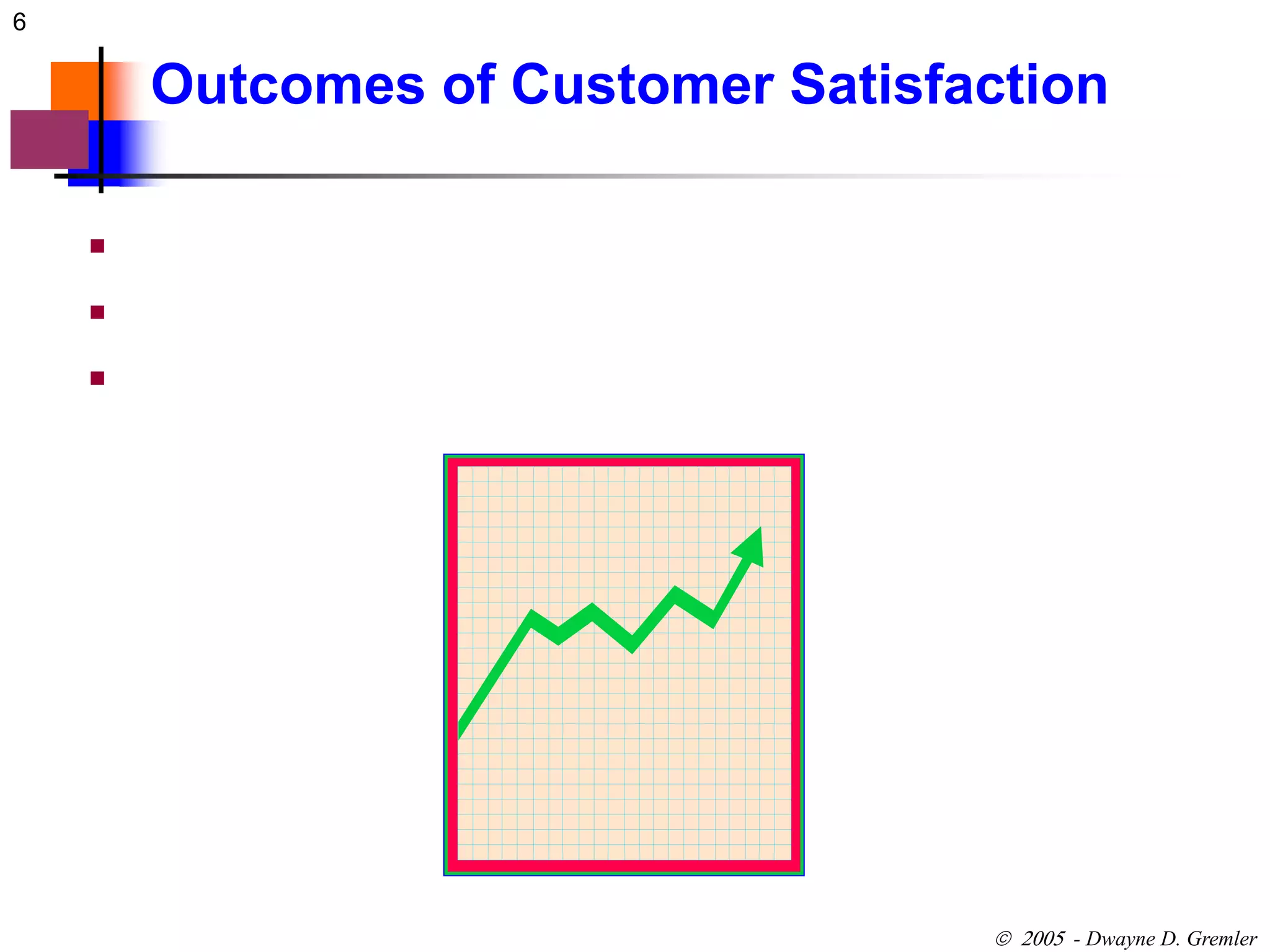 6

Outcomes of Customer Satisfaction

© 2005 - Dwayne D. Gremler